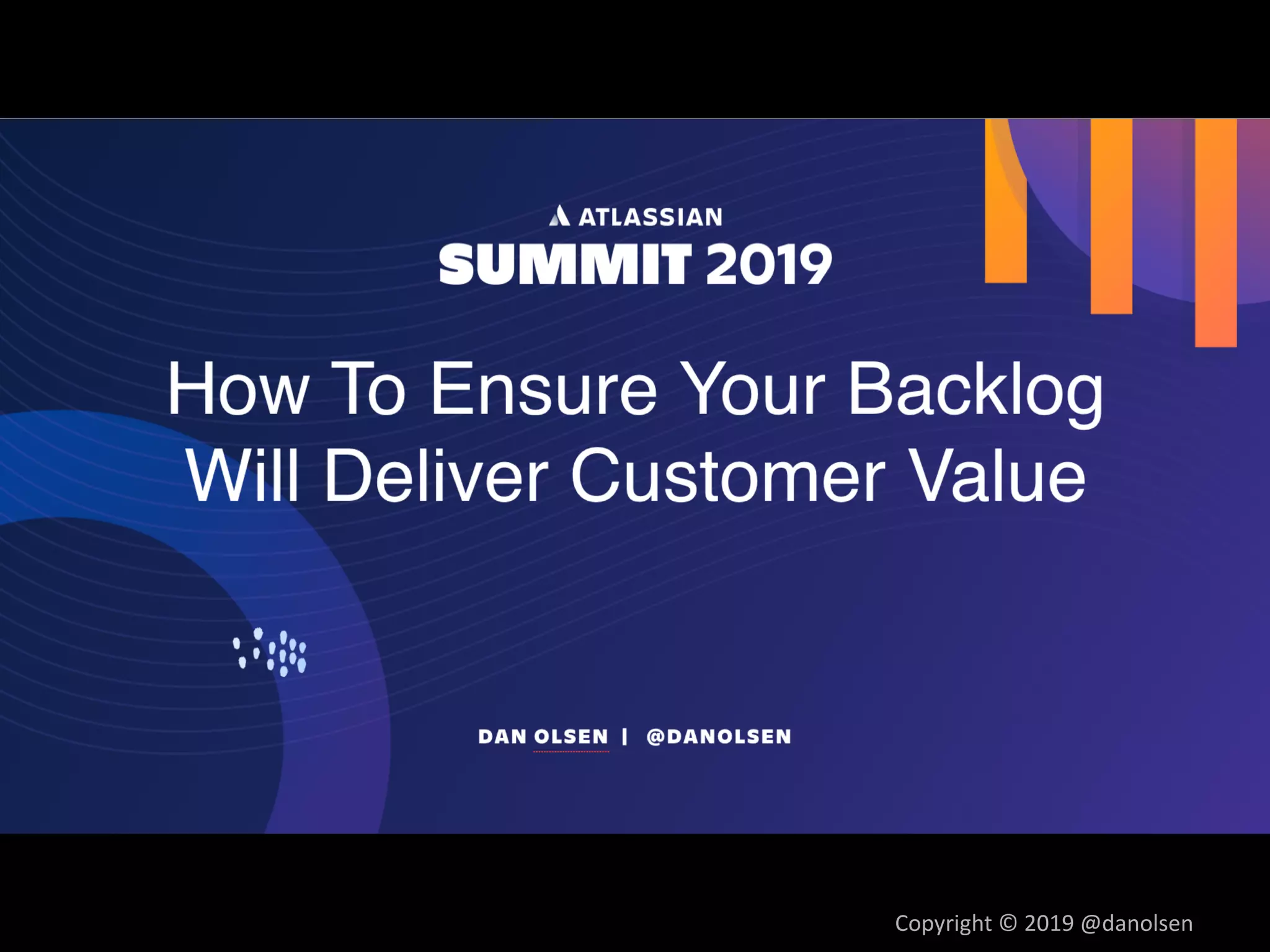 ATLASSIAN
SUMMIT 2019

How To Ensure Your Backlog Will Deliver Customer Value

DAN OLSEN | @DANOLSEN

Copyright © 2019 @danolsen